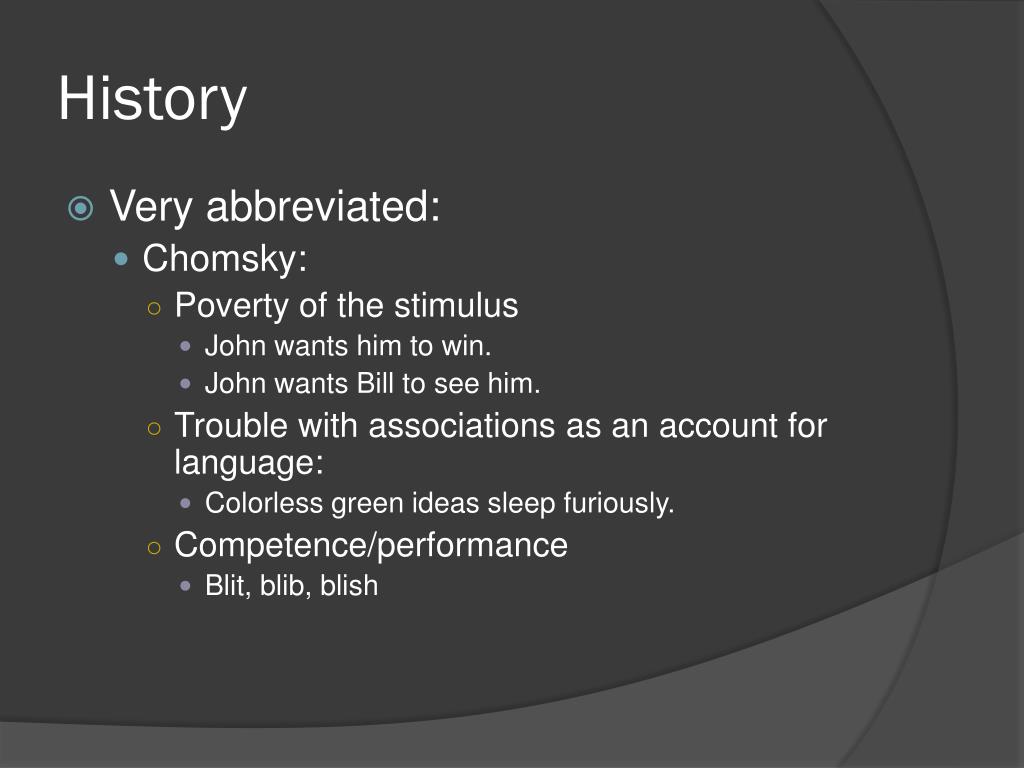 History

Very abbreviated:

Chomsky:

Poverty of the stimulus

John wants him to win.

John wants Bill to see him.

Trouble with associations as an account for language:

Colorless green ideas sleep furiously.

Competence/performance

Blit, blib, blish